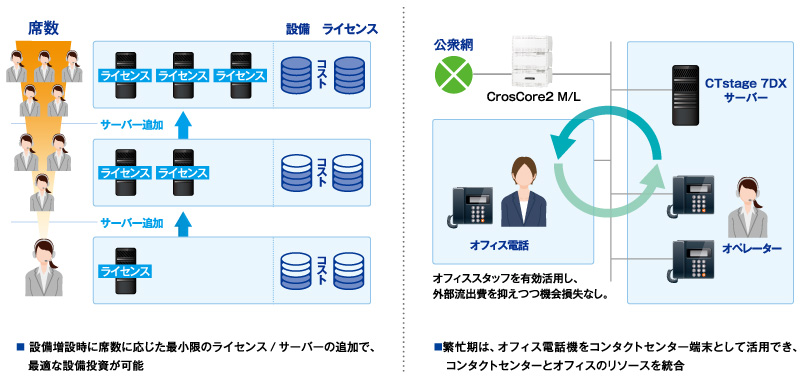 席数

設備　ライセンス

ライセンス　ライセンス　ライセンス

コスト

サーバー追加

ライセンス　ライセンス

コスト

サーバー追加

ライセンス

コスト

■ 設備増設時に席数に応じた最小限のライセンス / サーバーの追加で、最適な設備投資が可能

公衆網

CrosCore2 M/L

CTstage 7DX サーバー

オフィス電話

オペレーター

オフィススタッフを有効活用し、外部流出費を抑えつつ機会損失なし。

■繁忙期は、オフィス電話機をコンタクトセンター端末として活用でき、コンタクトセンターとオフィスのリソースを統合